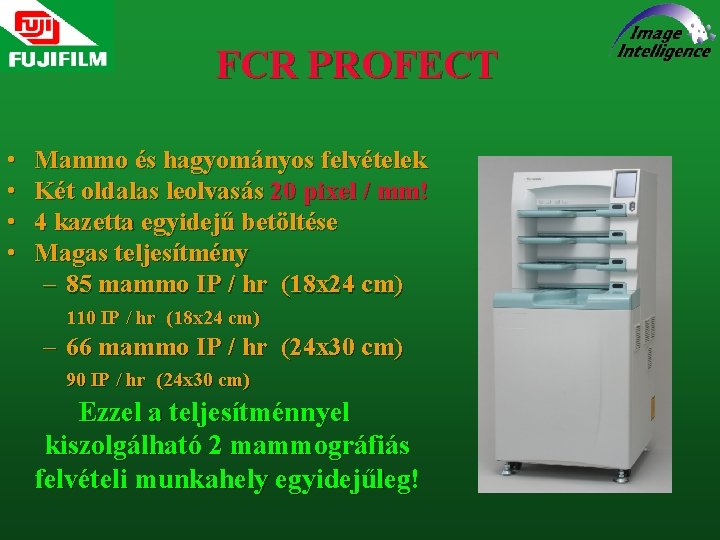 FUJI
FUJIFILM

Image Intelligence

FCR PROFECT

• Mammo és hagyományos felvételek
• Két oldalas leolvasás 20 pixel / mm!
• 4 kazetta egyidejű betöltése
• Magas teljesítmény
– 85 mammo IP / hr (18x24 cm)
110 IP / hr (18x24 cm)
– 66 mammo IP / hr (24x30 cm)
90 IP / hr (24x30 cm)

Ezzel a teljesítménnyel kiszolgálható 2 mammográfiás felvételi munkahely egyidejűleg!